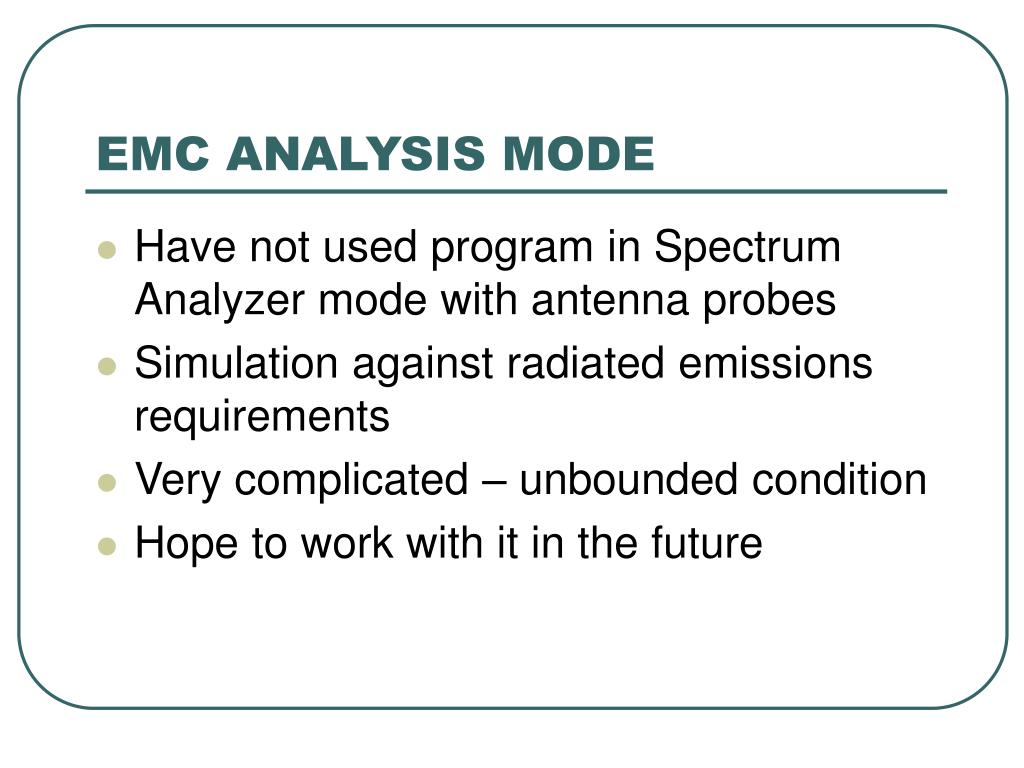 EMC ANALYSIS MODE

- Have not used program in Spectrum Analyzer mode with antenna probes
- Simulation against radiated emissions requirements
- Very complicated – unbounded condition
- Hope to work with it in the future